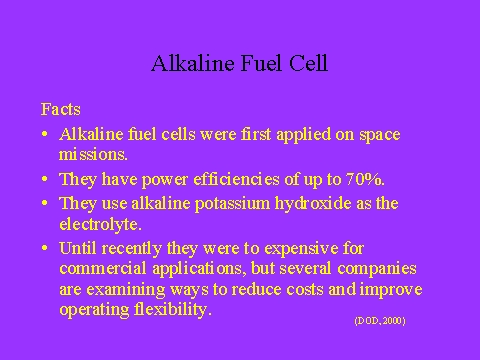 Alkaline Fuel Cell

Facts

• Alkaline fuel cells were first applied on space missions.

• They have power efficiencies of up to 70%.

• They use alkaline potassium hydroxide as the electrolyte.

• Until recently they were to expensive for commercial applications, but several companies are examining ways to reduce costs and improve operating flexibility.

(DOD, 2000)